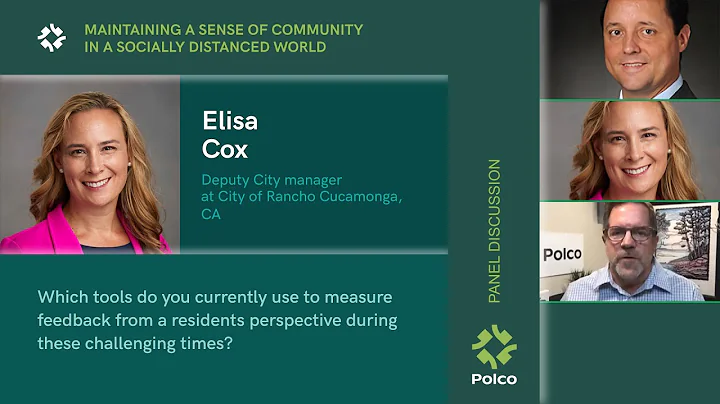 MAINTAINING A SENSE OF COMMUNITY IN A SOCIALLY DISTANCED WORLD

Elisa Cox

Deputy City manager at City of Rancho Cucamonga, CA

Which tools do you currently use to measure feedback from a residents perspective during these challenging times?

PANEL DISCUSSION

Polco

Polco